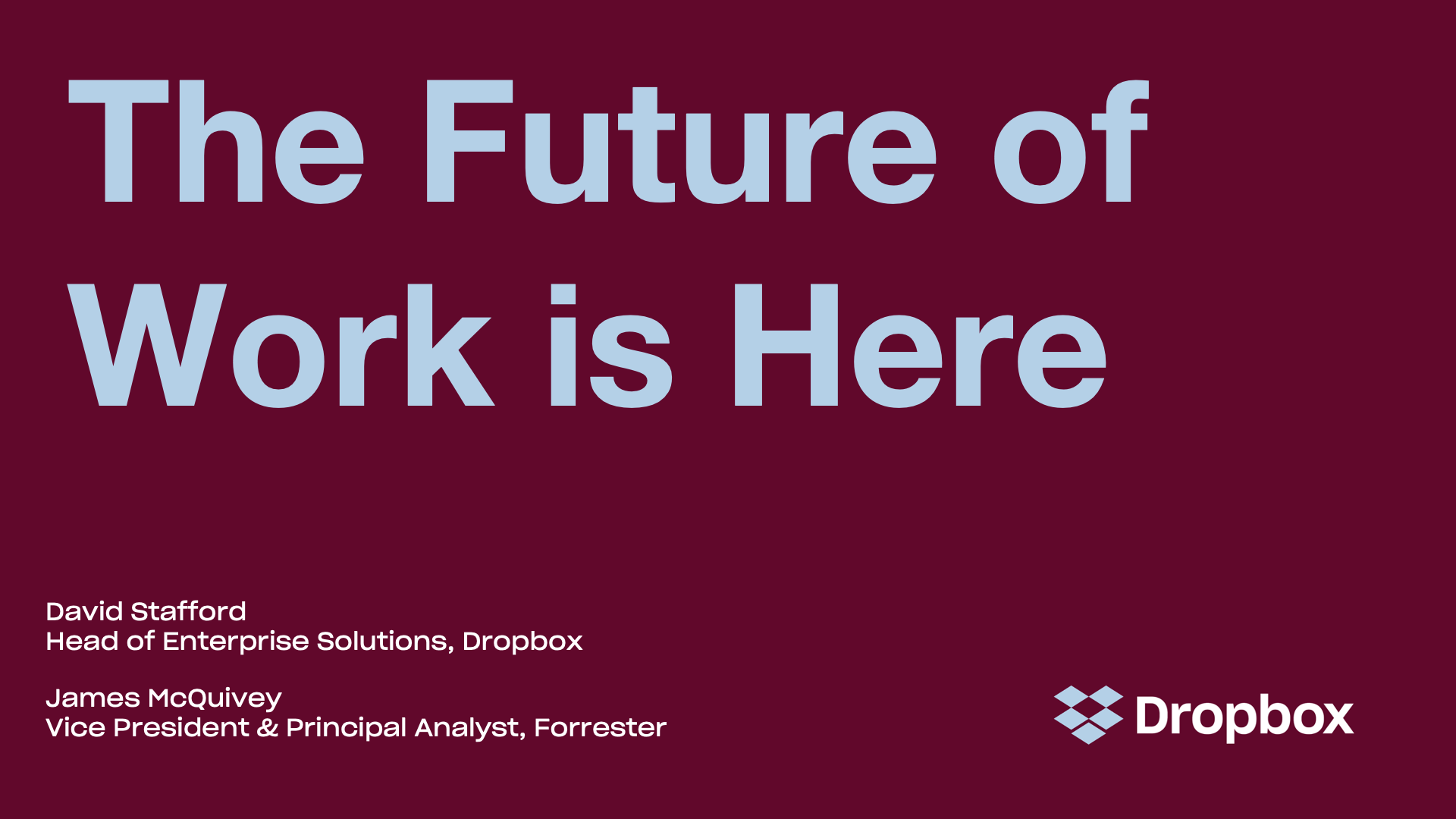 The Future of Work is Here

David Stafford
Head of Enterprise Solutions, Dropbox

James McQuivey
Vice President & Principal Analyst, Forrester

Dropbox